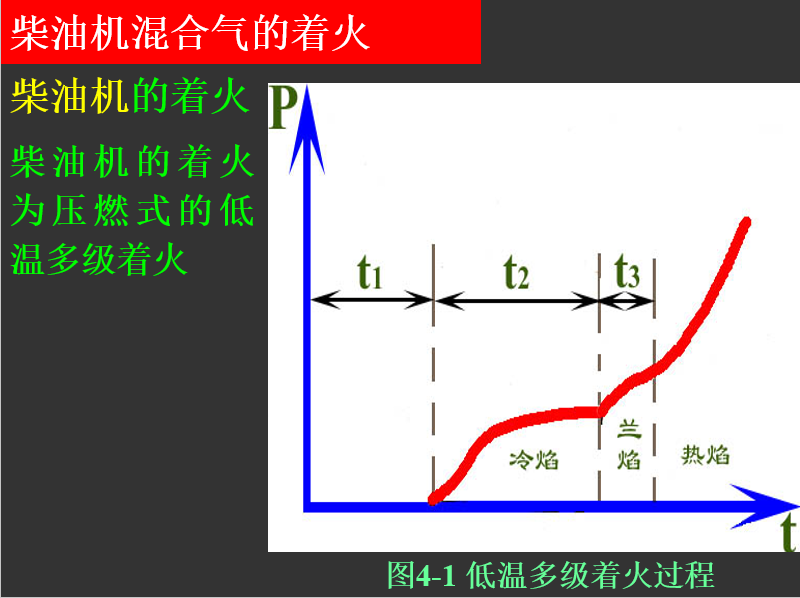 柴油机混合气的着火

柴油机的着火

柴油机的着火为压燃式的低温多级着火

P

$t_1$

$t_2$

$t_3$

冷焰

兰焰

热焰

t

图4-1 低温多级着火过程